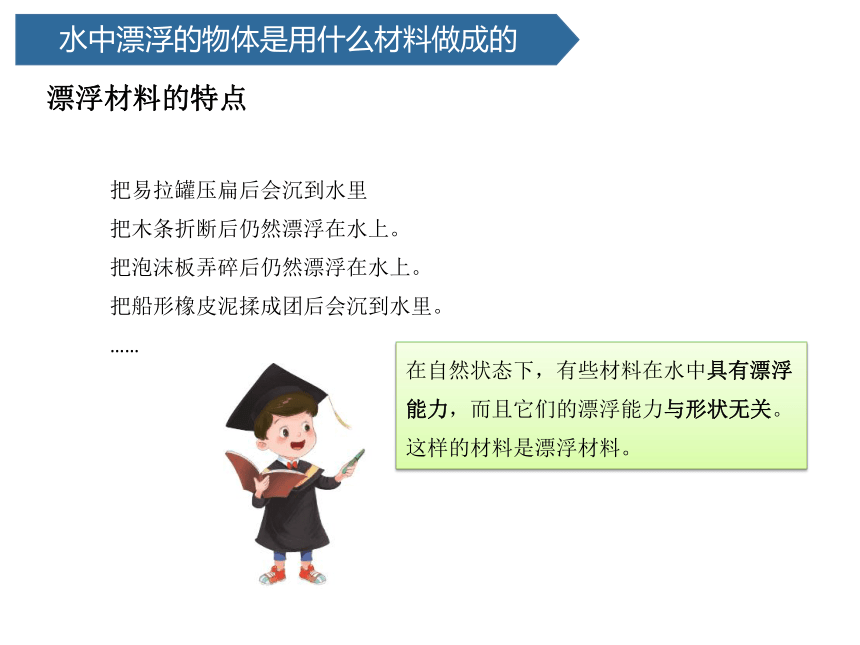 水中漂浮的物体是用什么材料做成的

漂浮材料的特点

把易拉罐压扁后会沉到水里

把木条折断后仍然漂浮在水上。

把泡沫板弄碎后仍然漂浮在水上。

把船形橡皮泥揉成团后会沉到水里。

……

在自然状态下，有些材料在水中具有漂浮能力，而且它们的漂浮能力与形状无关。这样的材料是漂浮材料。